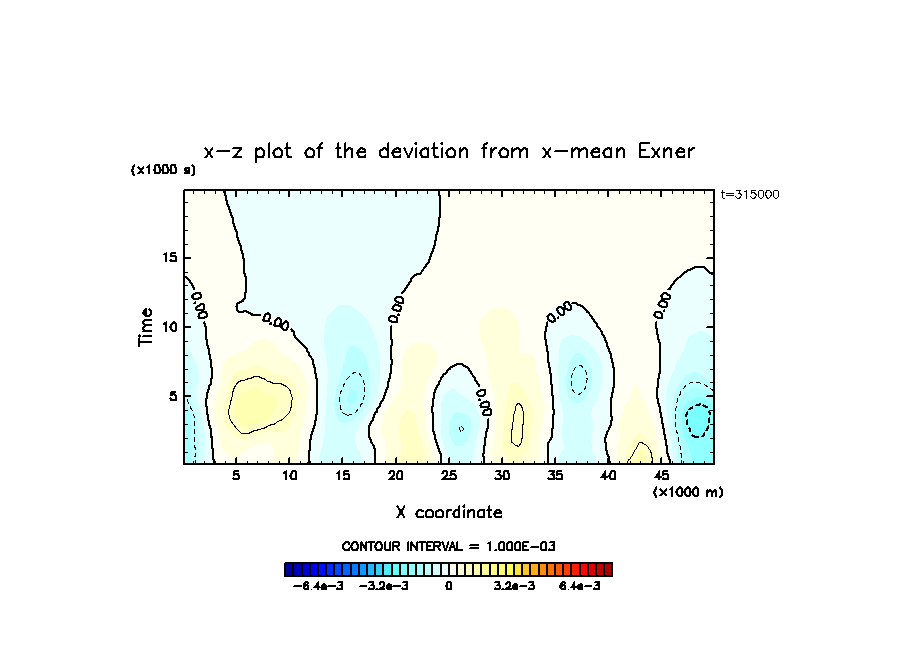 x−z plot of the deviation from x−mean Exner

(x1000 s)

t=315000

Time

15

10

5

0.00

0.00

0.00

0.00

0.00

0.00

5

10

15

20

25

30

35

40

45

(x1000 m)

X coordinate

CONTOUR INTERVAL = 1.000E−03

−6.4e−3

−3.2e−3

0

3.2e−3

6.4e−3